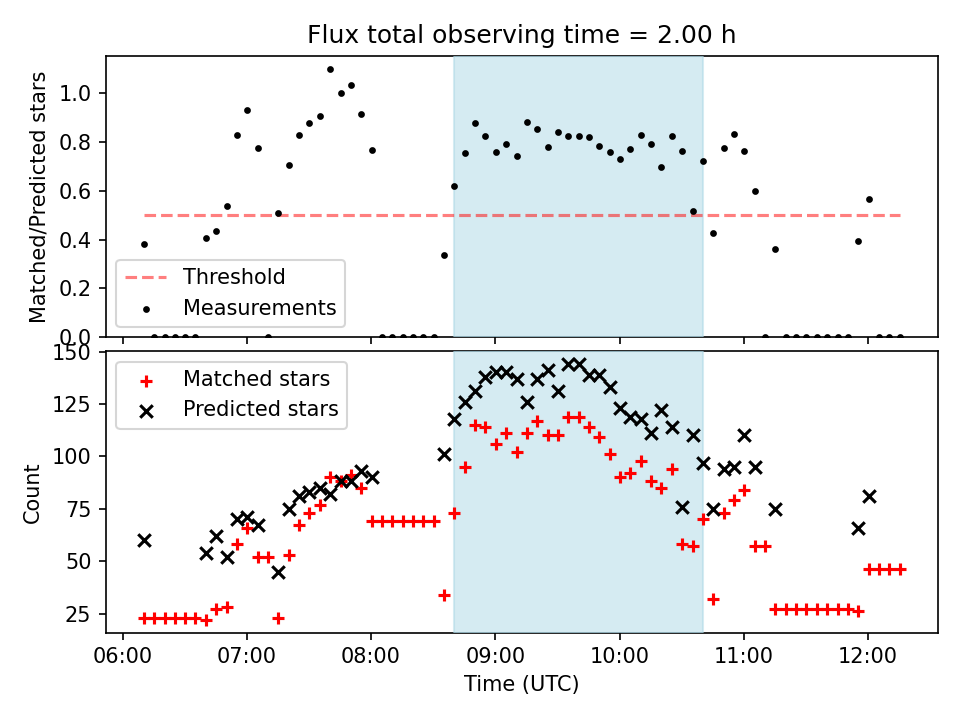 Flux total observing time = 2.00 h

Matched/Predicted stars

1.0
0.8
0.6
0.4
0.2
0.0

Threshold
Measurements

Count

150
125
100
75
50
25

Matched stars
Predicted stars

06:00
07:00
08:00
09:00
10:00
11:00
12:00

Time (UTC)